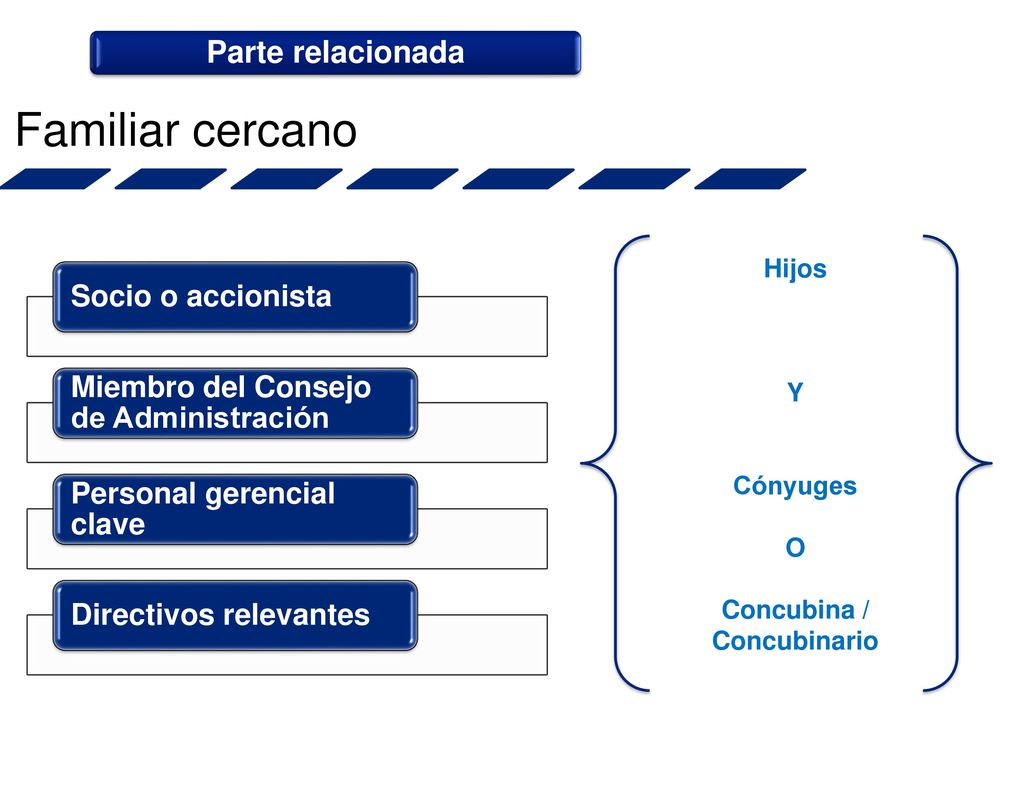 Parte relacionada

Familiar cercano

Socio o accionista

Miembro del Consejo de Administración

Personal gerencial clave

Directivos relevantes

Hijos

Y

Cónyuges

O

Concubina / Concubinario